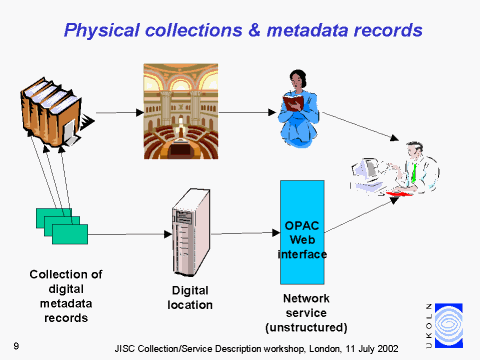 Physical collections & metadata records

OPAC Web interface

Collection of digital metadata records

Digital location

Network service (unstructured)

UKOLN

9

JISC Collection/Service Description workshop, London, 11 July 2002